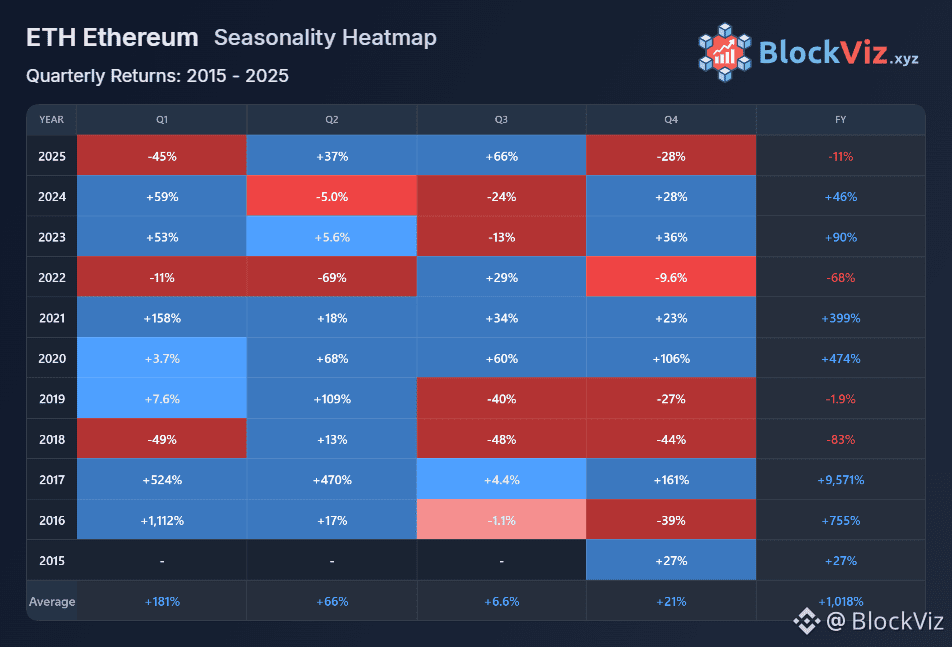 ETH Ethereum Seasonality Heatmap

Quarterly Returns: 2015 - 2025

BlockViz.xyz

| YEAR | Q1 | Q2 | Q3 | Q4 | FY |
|---|---|---|---|---|---|
| 2025 | -45% | +37% | +66% | -28% | -11% |
| 2024 | +59% | -5.0% | -24% | +28% | +46% |
| 2023 | +53% | +5.6% | -13% | +36% | +90% |
| 2022 | -11% | -69% | +29% | -9.6% | -68% |
| 2021 | +158% | +18% | +34% | +23% | +399% |
| 2020 | +3.7% | +68% | +60% | +106% | +474% |
| 2019 | +7.6% | +109% | -40% | -27% | -1.9% |
| 2018 | -49% | +13% | -48% | -44% | -83% |
| 2017 | +524% | +470% | +4.4% | +161% | +9,571% |
| 2016 | +1,112% | +17% | -1.1% | -39% | +755% |
| 2015 | - | - | - | +27% | +27% |
| Average | +181% | +66% | +6.6% | +21% | +1,018% |

@ BlockViz